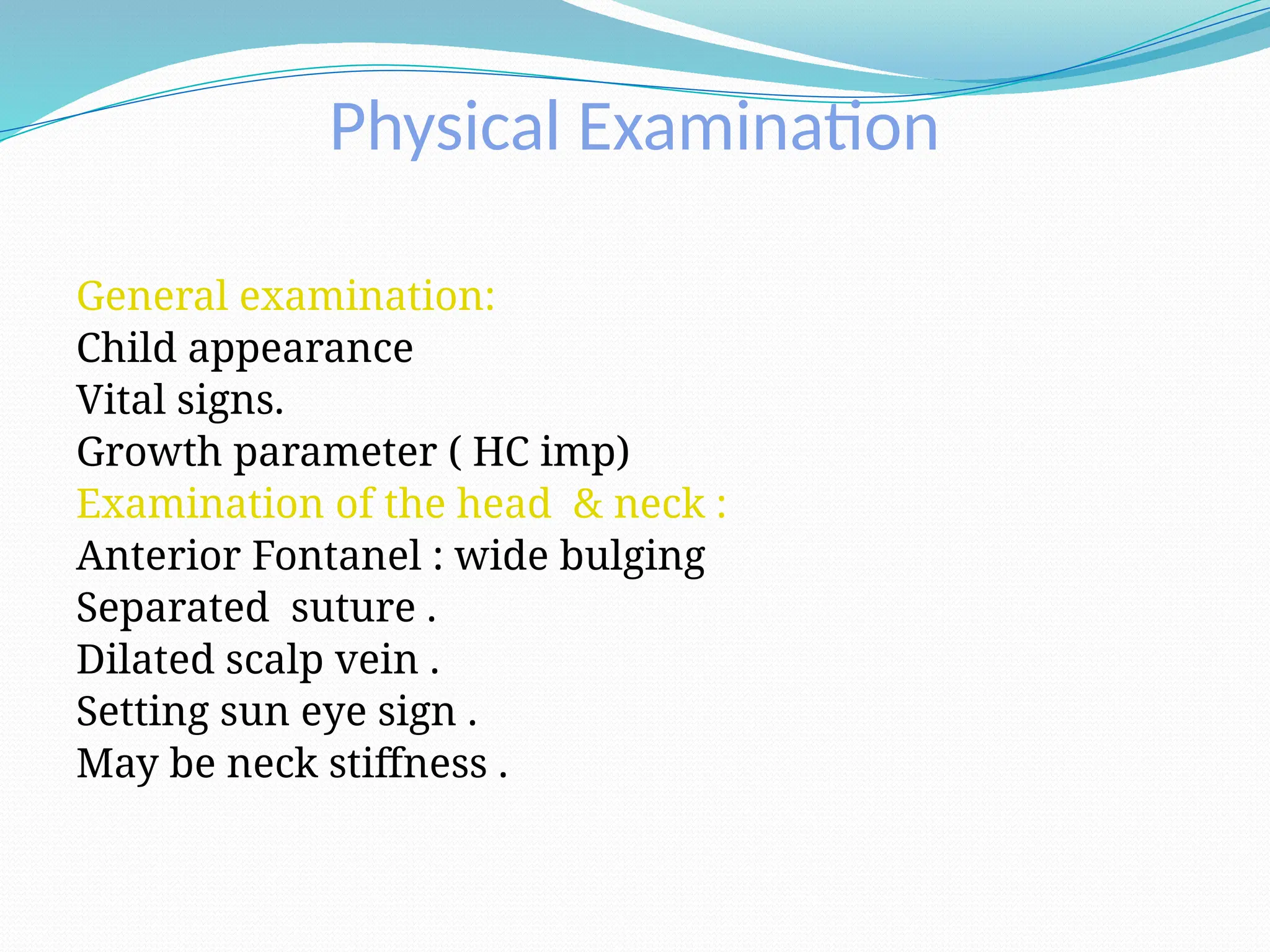 Physical Examination

General examination:
Child appearance
Vital signs.
Growth parameter ( HC imp)
Examination of the head & neck :
Anterior Fontanel : wide bulging
Separated suture .
Dilated scalp vein .
Setting sun eye sign .
May be neck stiffness .